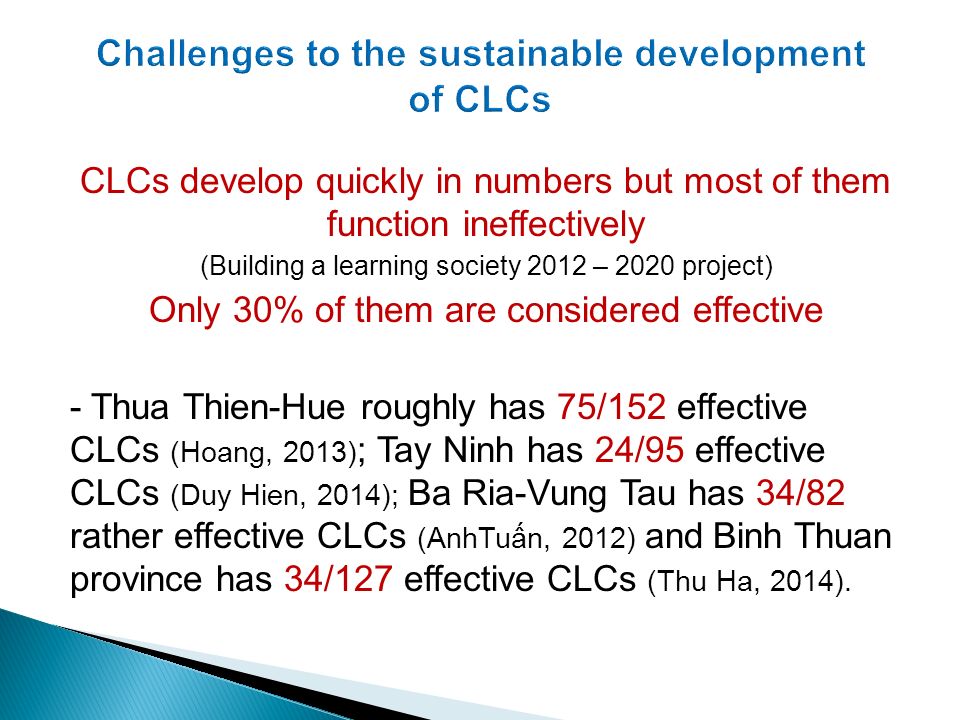 Challenges to the sustainable development of CLCs

CLCs develop quickly in numbers but most of them function ineffectively

(Building a learning society 2012 – 2020 project)

Only 30% of them are considered effective

- Thua Thien-Hue roughly has 75/152 effective CLCs (Hoang, 2013); Tay Ninh has 24/95 effective CLCs (Duy Hien, 2014); Ba Ria-Vung Tau has 34/82 rather effective CLCs (AnhTuấn, 2012) and Binh Thuan province has 34/127 effective CLCs (Thu Ha, 2014).